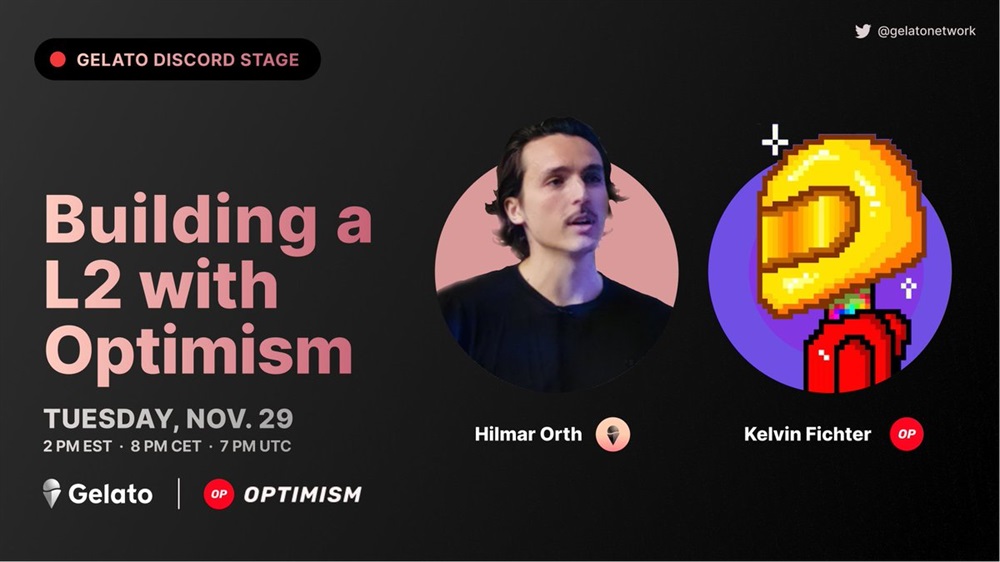 GELATO DISCORD STAGE

@gelatonetwork

Building a L2 with Optimism

TUESDAY, NOV. 29
2 PM EST · 8 PM CET · 7 PM UTC

Gelato | OP OPTIMISM

Hilmar Orth

Kelvin Fichter OP